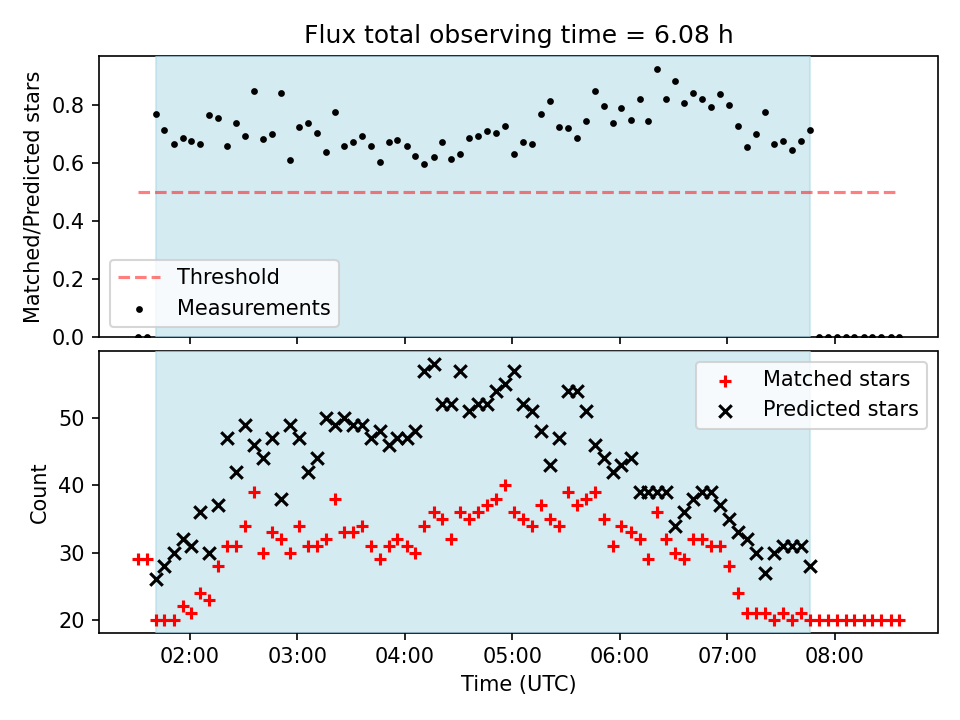 Flux total observing time = 6.08 h

Matched/Predicted stars

0.8
0.6
0.4
0.2
0.0

Threshold
Measurements

Count

50
40
30
20

Matched stars
Predicted stars

02:00
03:00
04:00
05:00
06:00
07:00
08:00

Time (UTC)